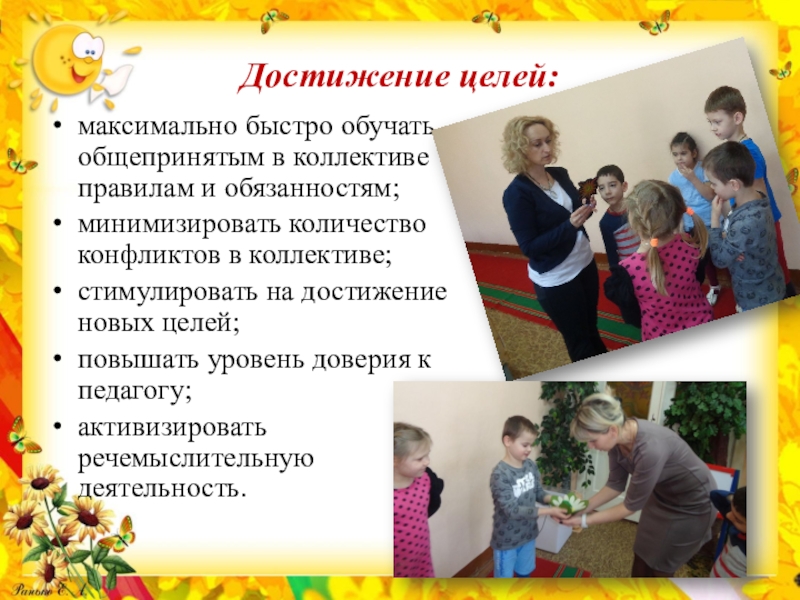 Достижение целей:

• максимально быстро обучать общепринятым в коллективе правилам и обязанностям;
• минимизировать количество конфликтов в коллективе;
• стимулировать на достижение новых целей;
• повышать уровень доверия к педагогу;
• активизировать речемыслительную деятельность.

Ранько Е. А.